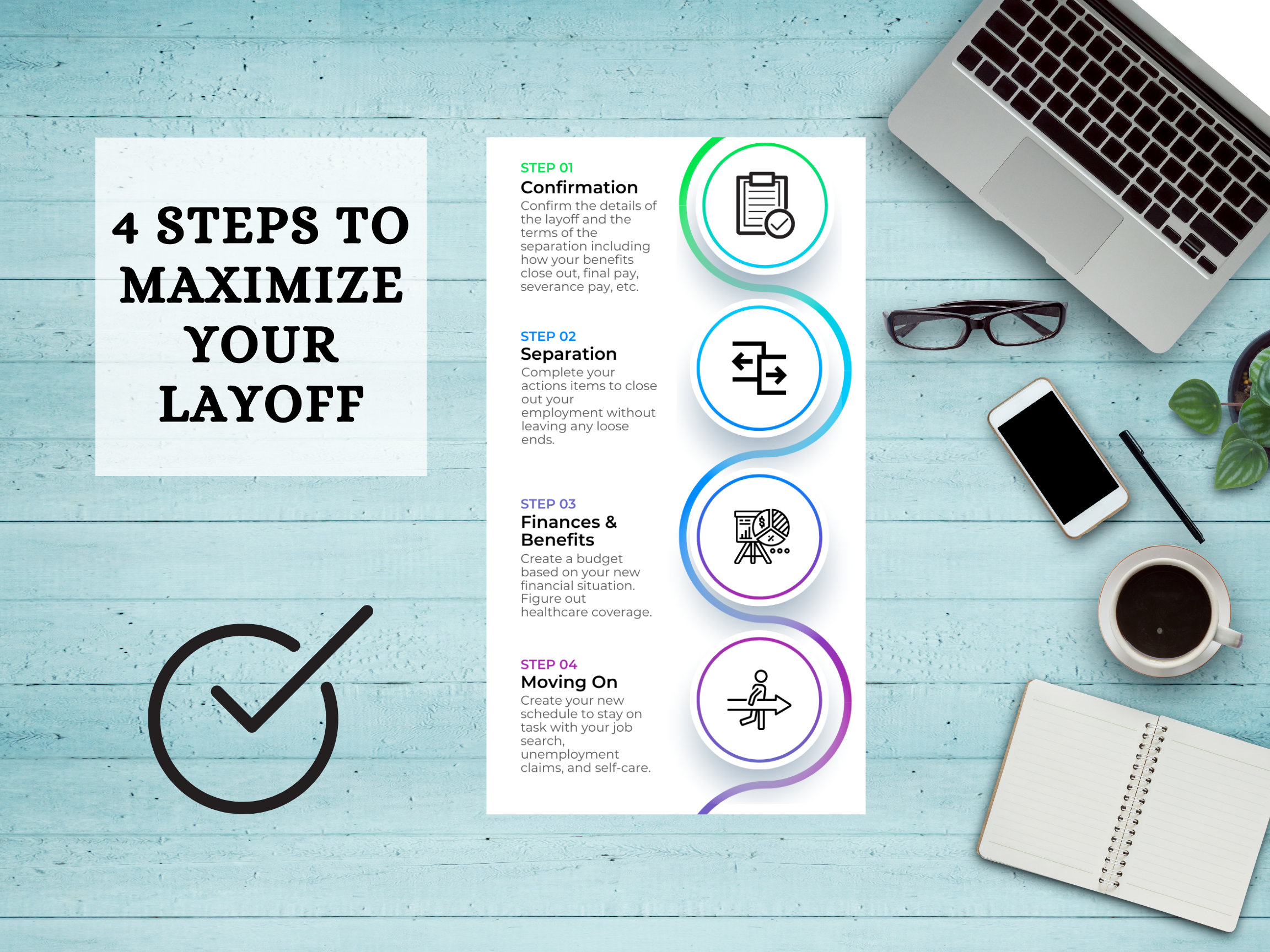 4 STEPS TO MAXIMIZE YOUR LAYOFF

STEP 01
Confirmation
Confirm the details of the layoff and the terms of the separation including how your benefits close out, final pay, severance pay, etc.

STEP 02
Separation
Complete your actions items to close out your employment without leaving any loose ends.

STEP 03
Finances & Benefits
Create a budget based on your new financial situation. Figure out healthcare coverage.

STEP 04
Moving On
Create your new schedule to stay on task with your job search, unemployment claims, and self-care.